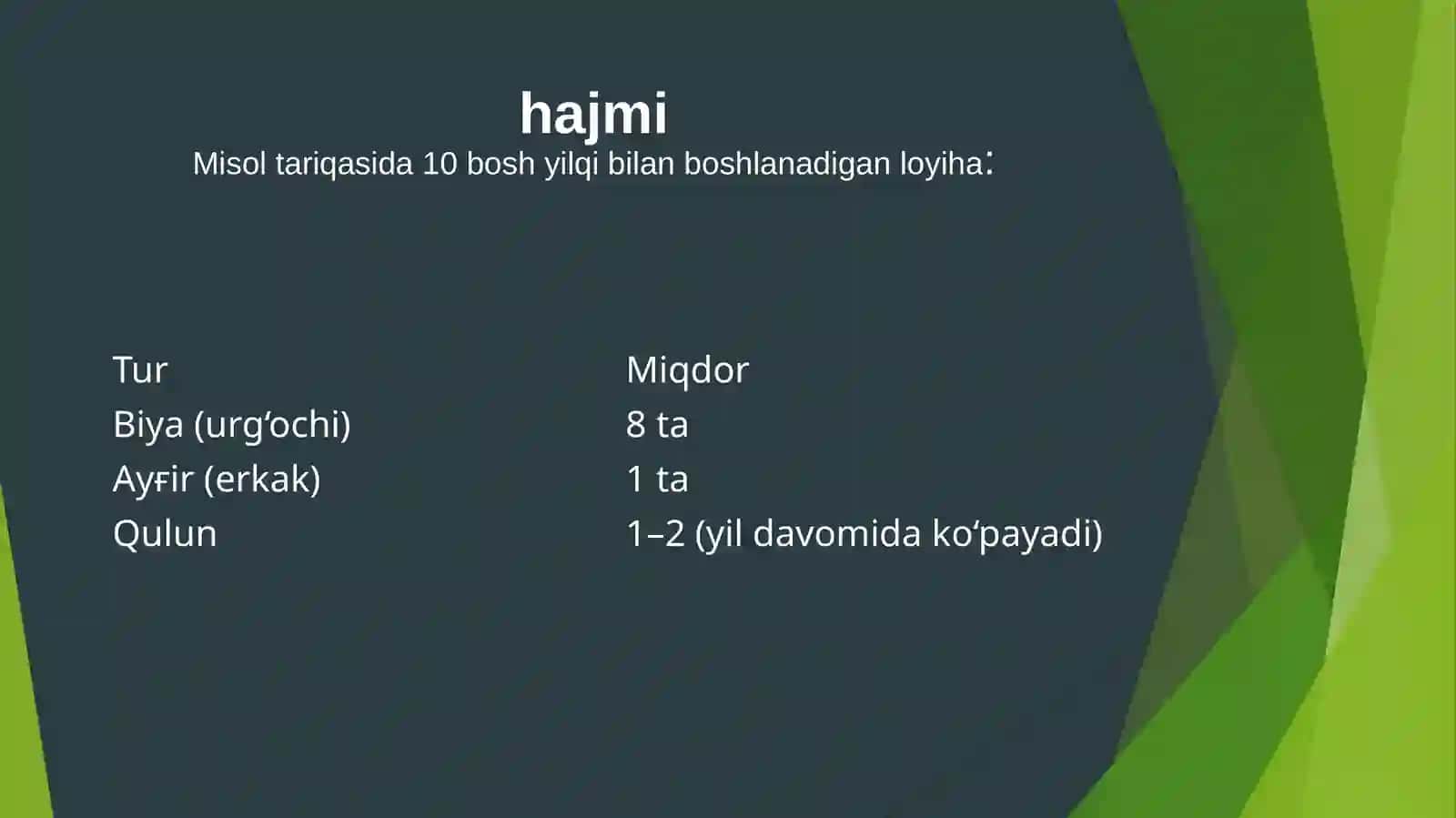 hajmi

Misol tariqasida 10 bosh yilqi bilan boshlanadigan loyiha:

| Tur | Miqdor |
|---|---|
| Biya (urgʻochi) | 8 ta |
| Ayғir (erkak) | 1 ta |
| Qulun | 1–2 (yil davomida koʻpayadi) |